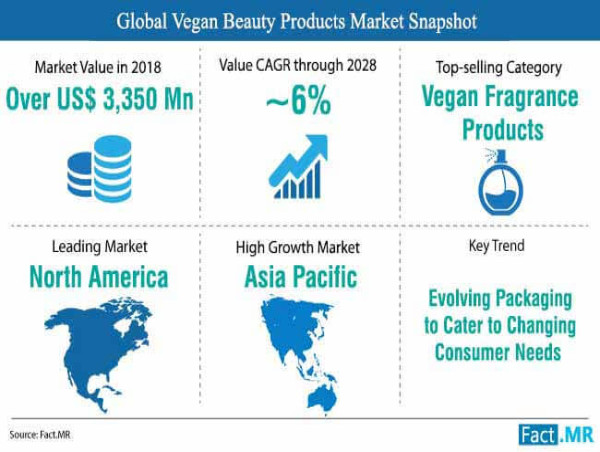 Global Vegan Beauty Products Market Snapshot

Market Value in 2018

Over US$ 3,350 Mn

Value CAGR through 2028

~6%

Top-selling Category

Vegan Fragrance Products

Leading Market

North America

High Growth Market

Asia Pacific

Key Trend

Evolving Packaging to Cater to Changing Consumer Needs

Source: Fact.MR

Fact.MR